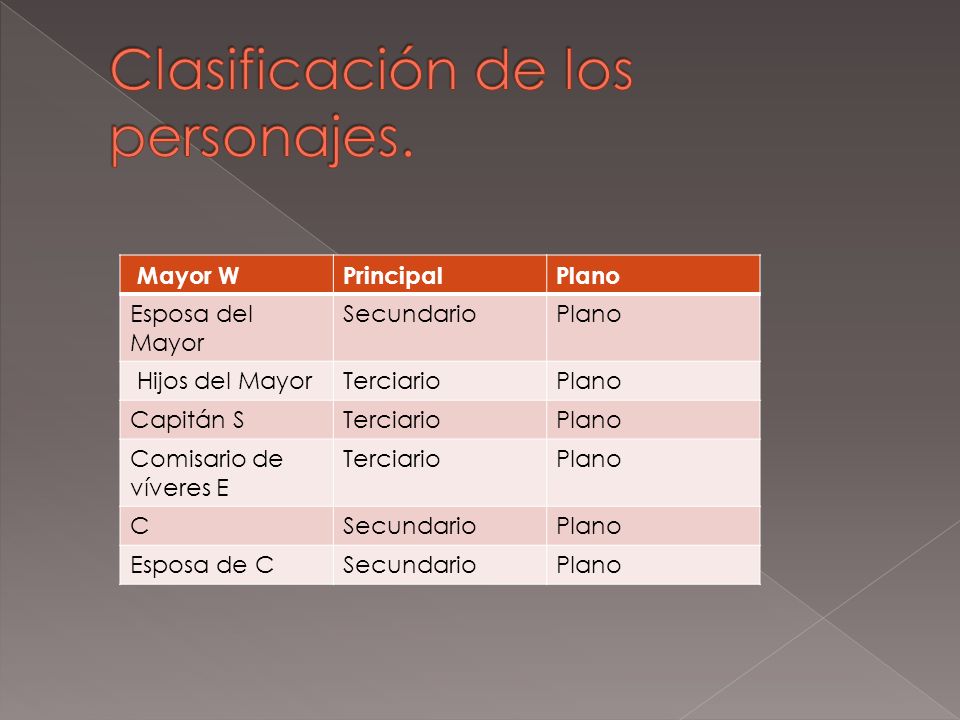 Clasificación de los personajes.

| Mayor W | Principal | Plano |
|---|---|---|
| Esposa del Mayor | Secundario | Plano |
| Hijos del Mayor | Terciario | Plano |
| Capitán S | Terciario | Plano |
| Comisario de víveres E | Terciario | Plano |
| C | Secundario | Plano |
| Esposa de C | Secundario | Plano |